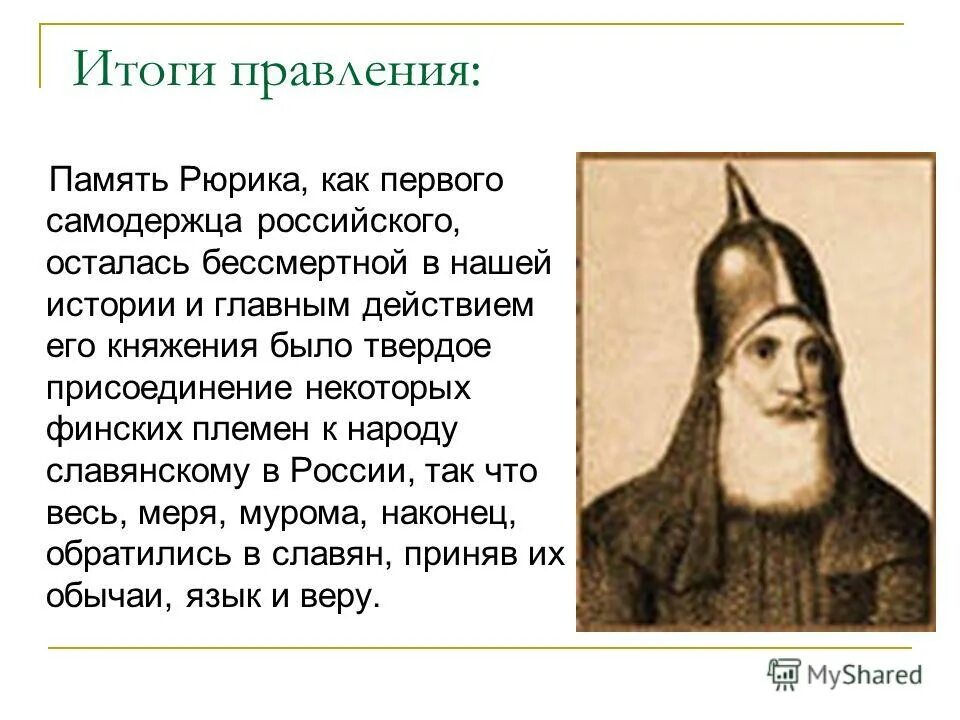 Итоги правления:

Память Рюрика, как первого самодержца российского, осталась бессмертной в нашей истории и главным действием его княжения было твердое присоединение некоторых финских племен к народу славянскому в России, так что весь, меря, мурома, наконец, обратились в славян, приняв их обычаи, язык и веру.

MyShared